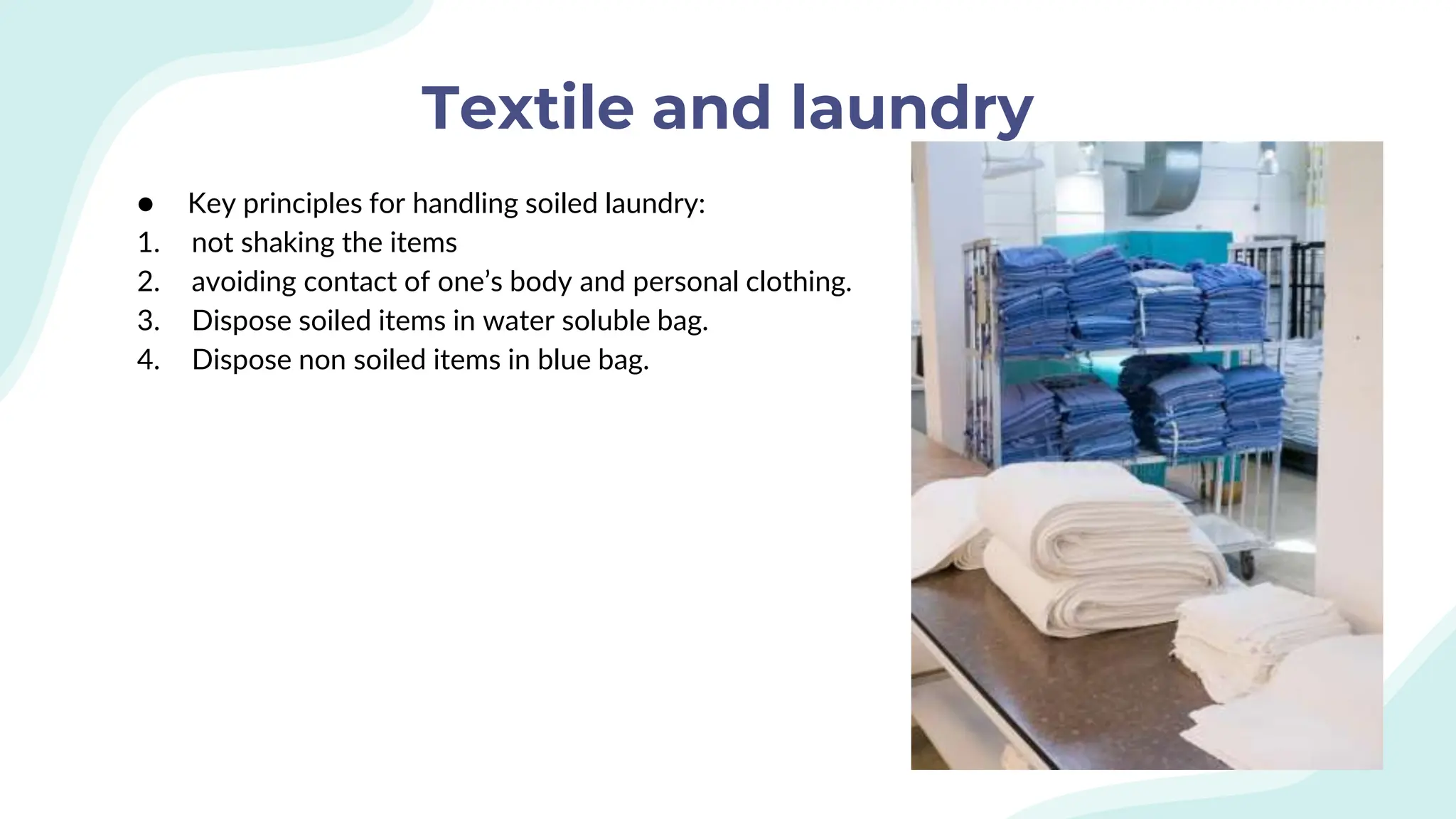 Textile and laundry

● Key principles for handling soiled laundry:
1. not shaking the items
2. avoiding contact of one’s body and personal clothing.
3. Dispose soiled items in water soluble bag.
4. Dispose non soiled items in blue bag.